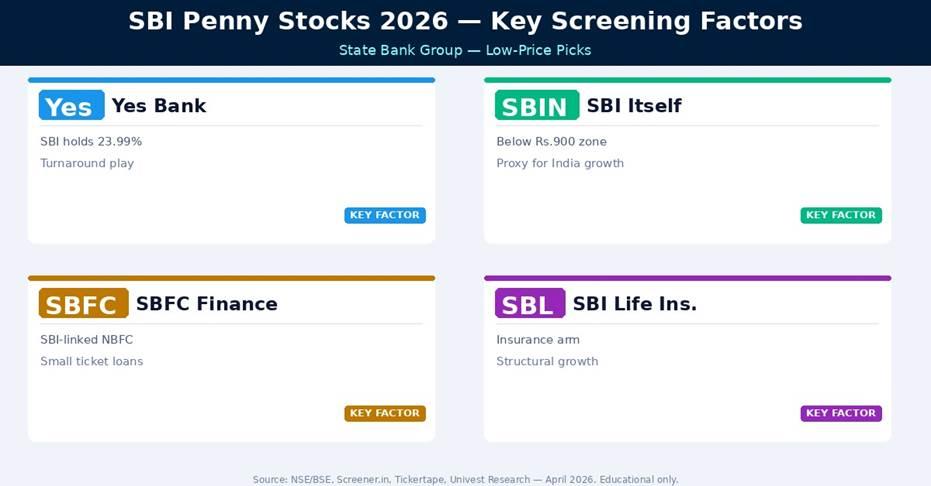 SBI Penny Stocks 2026 — Key Screening Factors
State Bank Group — Low-Price Picks

Yes Yes Bank
SBI holds 23.99%
Turnaround play
KEY FACTOR

SBIN SBI Itself
Below Rs.900 zone
Proxy for India growth
KEY FACTOR

SBFC SBFC Finance
SBI-linked NBFC
Small ticket loans
KEY FACTOR

SBL SBI Life Ins.
Insurance arm
Structural growth
KEY FACTOR

Source: NSE/BSE, Screener.in, Tickertape, Univest Research — April 2026. Educational only.